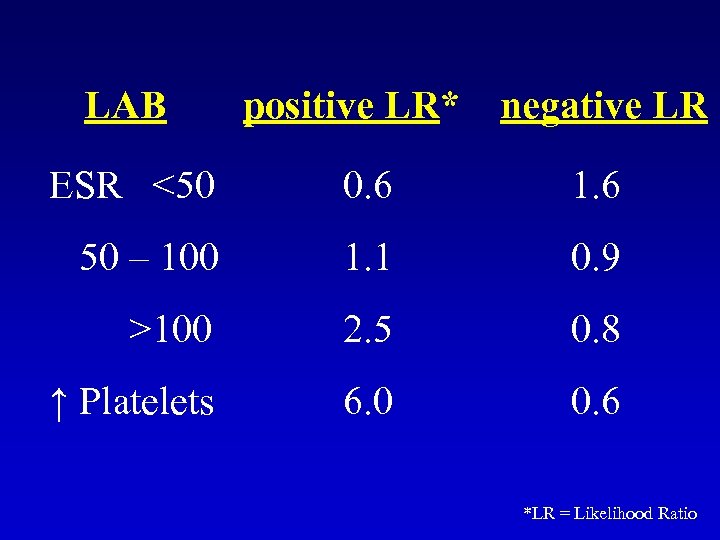 | LAB | positive LR* | negative LR |
|---|---|---|
| ESR <50 | 0.6 | 1.6 |
| 50 – 100 | 1.1 | 0.9 |
| >100 | 2.5 | 0.8 |
| ↑ Platelets | 6.0 | 0.6 |

*LR = Likelihood Ratio